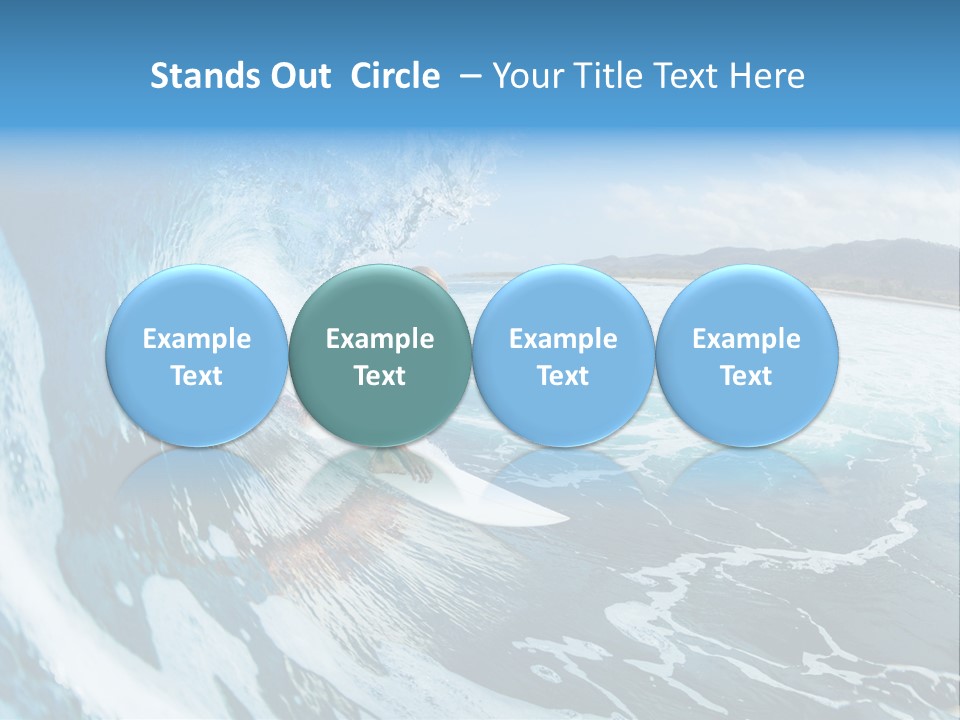 Stands Out Circle – Your Title Text Here

Example Text

Example Text

Example Text

Example Text